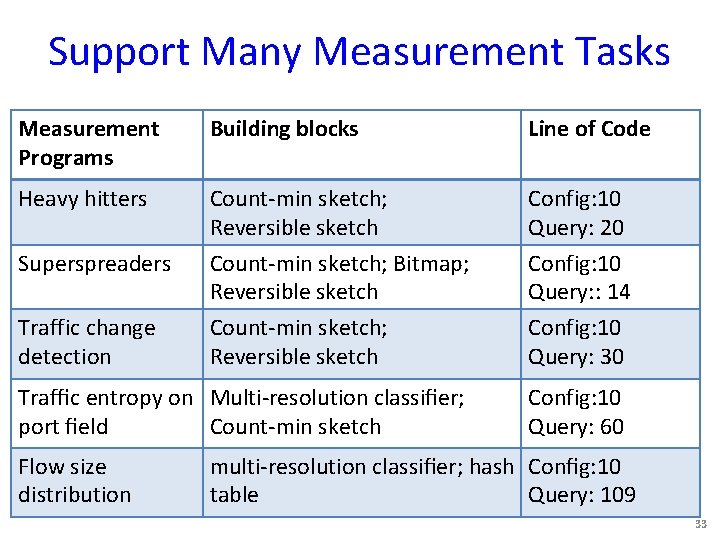 Support Many Measurement Tasks

| Measurement Programs | Building blocks | Line of Code |
|---|---|---|
| Heavy hitters | Count-min sketch; Reversible sketch | Config:10 Query: 20 |
| Superspreaders | Count-min sketch; Bitmap; Reversible sketch | Config:10 Query:: 14 |
| Traffic change detection | Count-min sketch; Reversible sketch | Config:10 Query: 30 |
| Traffic entropy on port field | Multi-resolution classifier; Count-min sketch | Config:10 Query: 60 |
| Flow size distribution | multi-resolution classifier; hash table | Config:10 Query: 109 |

33